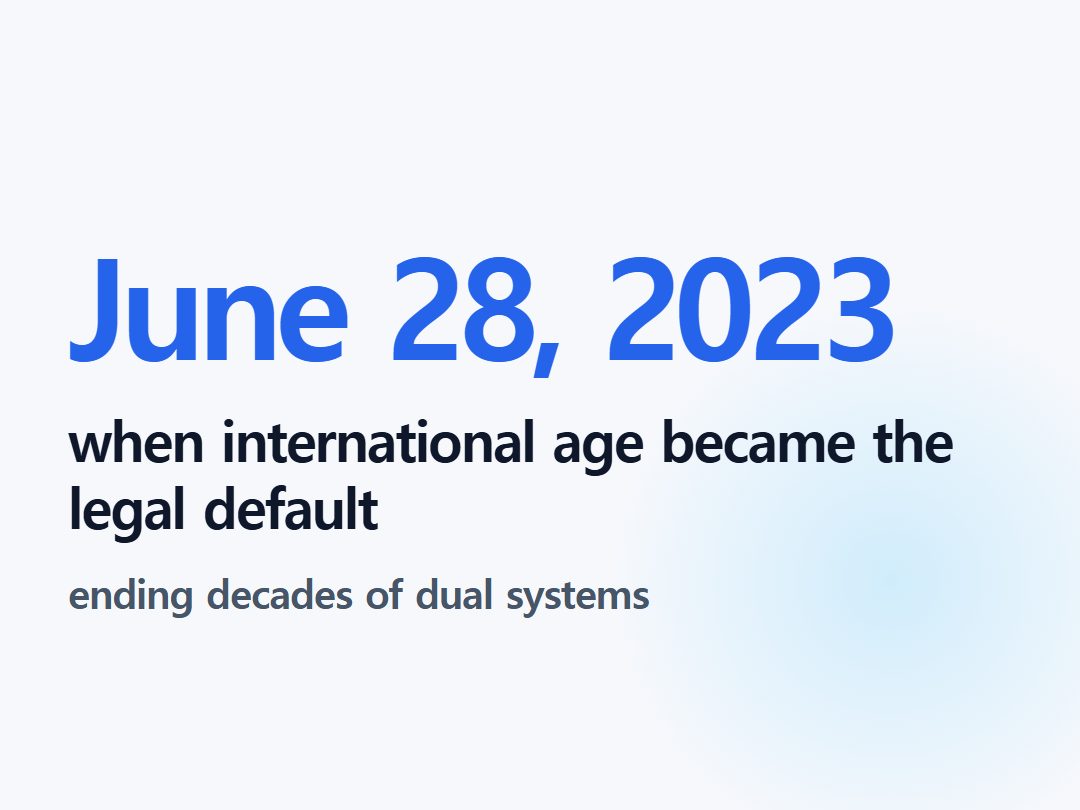 June 28, 2023

when international age became the legal default

ending decades of dual systems